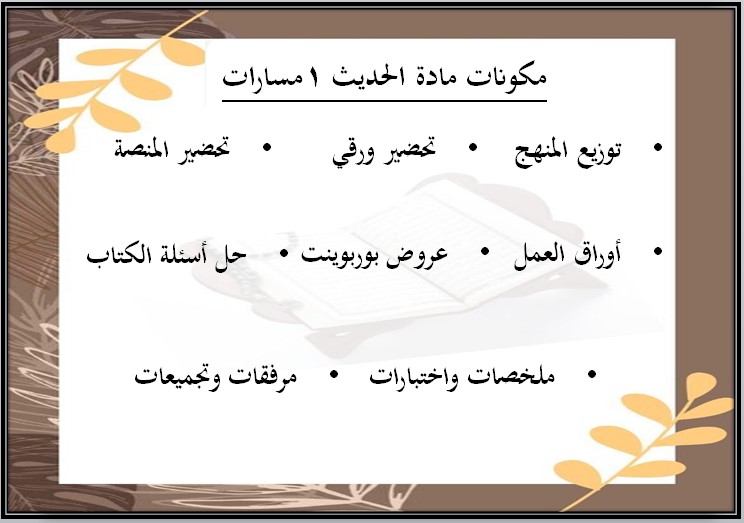 مكونات مادة الحديث ١ مسارات

• توزيع المنهج • تحضير ورقي • تحضير المنصة

• أوراق العمل • عروض بوربوينت • حل أسئلة الكتاب

• ملخصات واختبارات • مرفقات وتجميعات